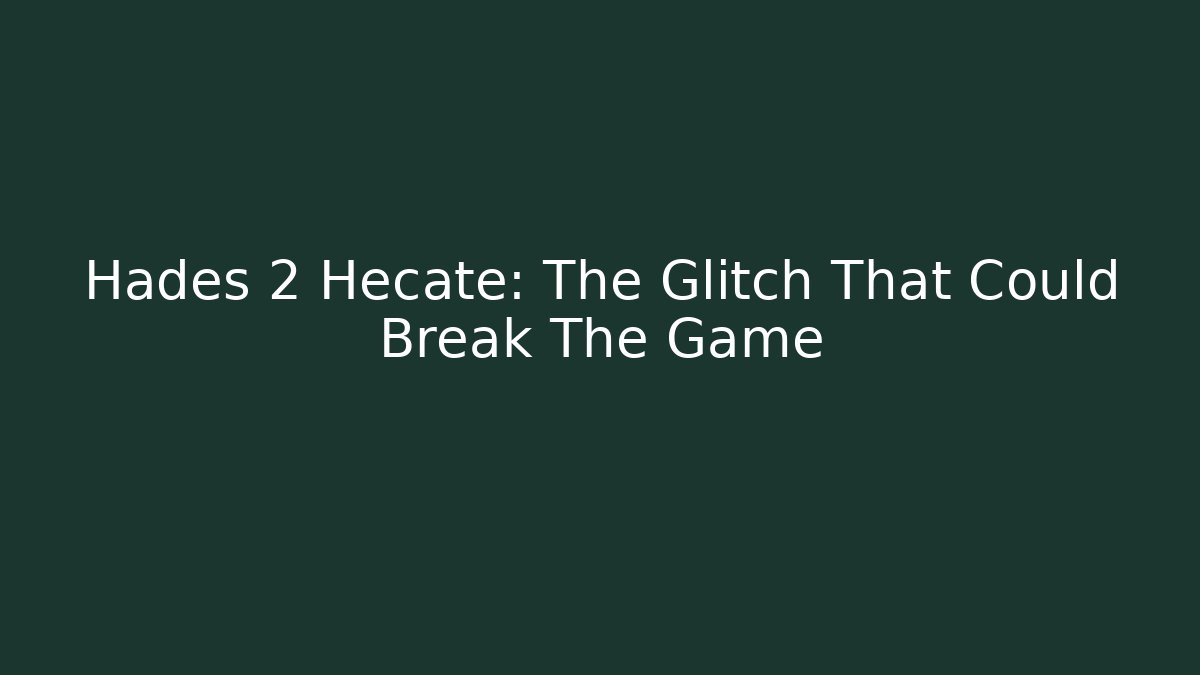 Hades 2 Hecate: The Glitch That Could Break The Game